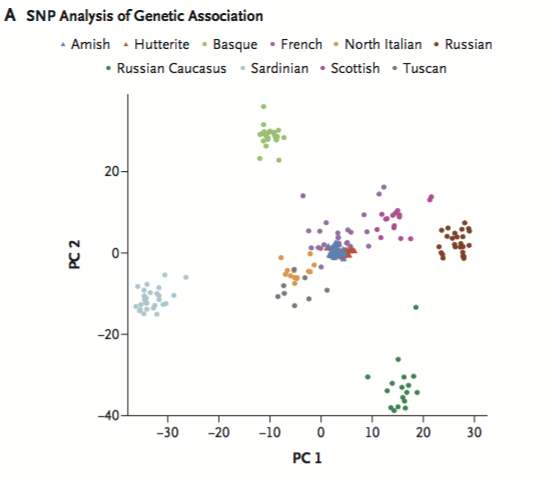 A SNP Analysis of Genetic Association

Amish Hutterite Basque French North Italian Russian
Russian Caucasus Sardinian Scottish Tuscan

PC 2

20
0
−20
−40

−30 −20 −10 0 10 20 30

PC 1